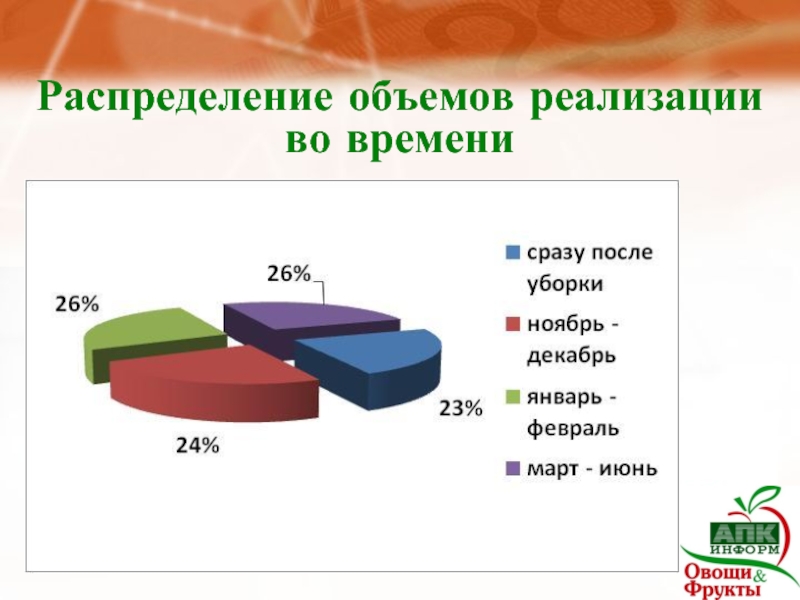 Распределение объемов реализации во времени

26%

26%

23%

24%

сразу после уборки

ноябрь - декабрь

январь - февраль

март - июнь

АПК ИНФОРМ

Овощи & Фрукты